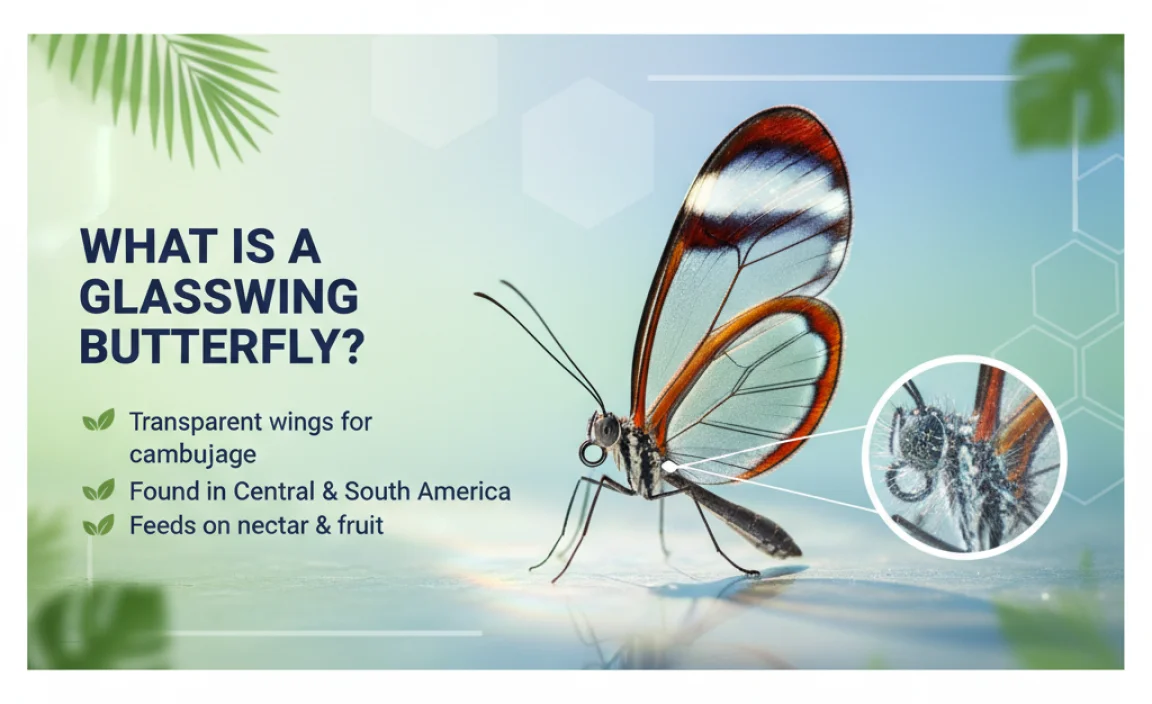 WHAT IS A GLASSWING BUTTERFLY?

Transparent wings for cambujage

Found in Central & South America

Feeds on nectar & fruit